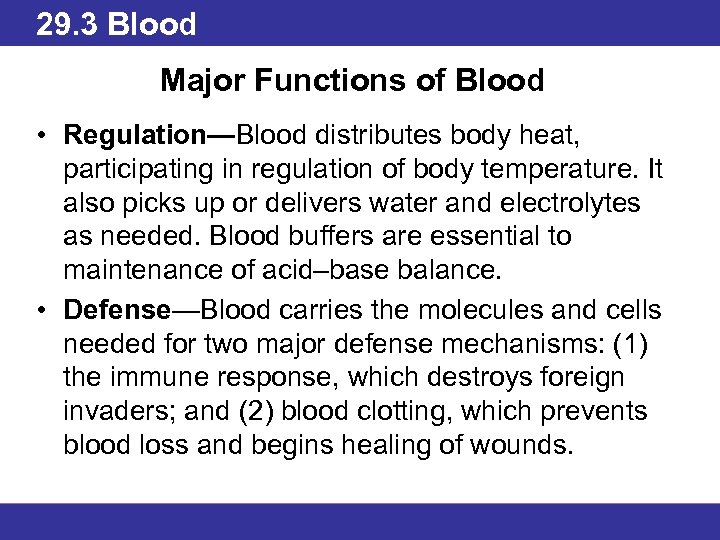 29.3 Blood

Major Functions of Blood

• Regulation—Blood distributes body heat, participating in regulation of body temperature. It also picks up or delivers water and electrolytes as needed. Blood buffers are essential to maintenance of acid–base balance.

• Defense—Blood carries the molecules and cells needed for two major defense mechanisms: (1) the immune response, which destroys foreign invaders; and (2) blood clotting, which prevents blood loss and begins healing of wounds.